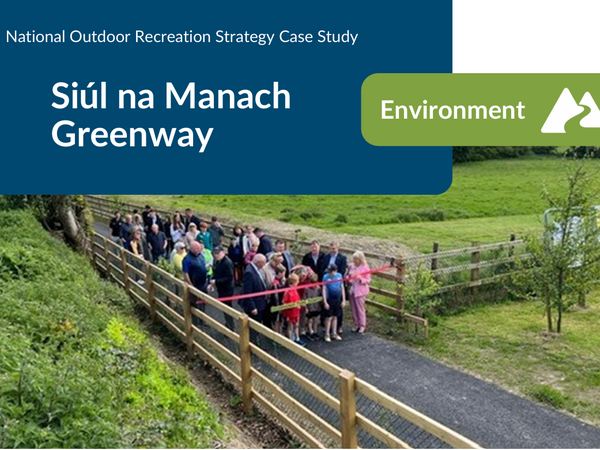 National Outdoor Recreation Strategy Case Study

Siúl na Manach Greenway

Environment